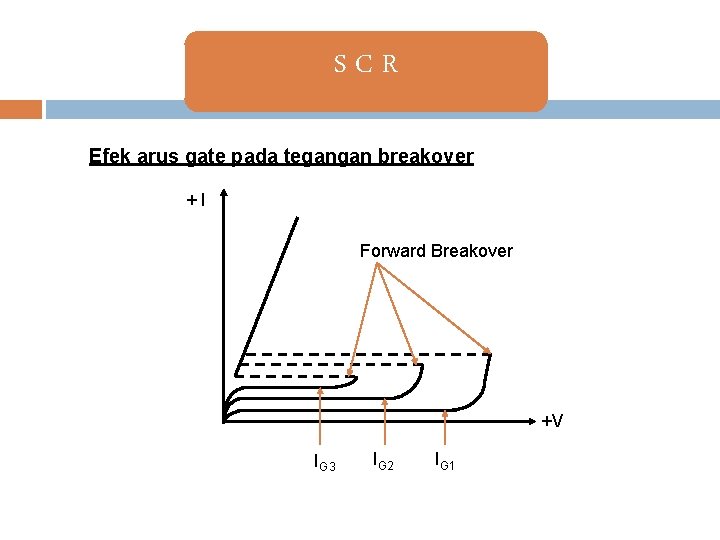 S C R

Efek arus gate pada tegangan breakover

+I

Forward Breakover

+V

$I_{G3}$ $I_{G2}$ $I_{G1}$